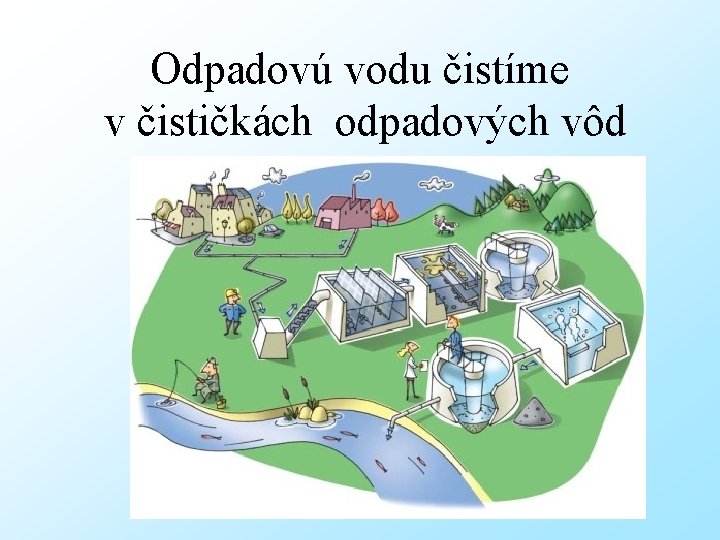 Odpadovú vodu čistíme
v čističkách  odpadových vôd